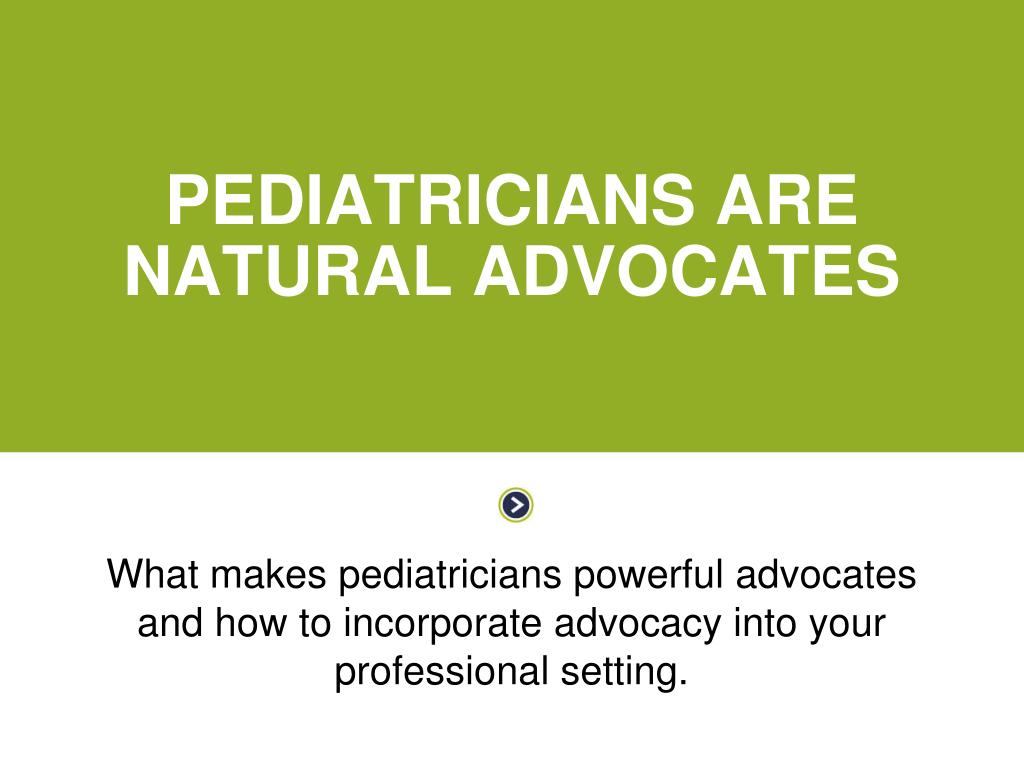 PEDIATRICIANS ARE NATURAL ADVOCATES

What makes pediatricians powerful advocates and how to incorporate advocacy into your professional setting.